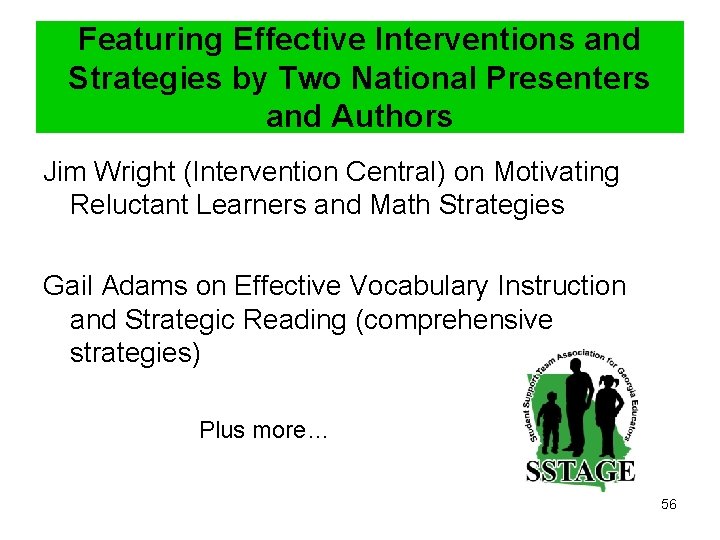 Featuring Effective Interventions and Strategies by Two National Presenters and Authors

Jim Wright (Intervention Central) on Motivating Reluctant Learners and Math Strategies

Gail Adams on Effective Vocabulary Instruction and Strategic Reading (comprehensive strategies)

Plus more…

Student Support Team Association for Georgia Educators

SSTAGE

56